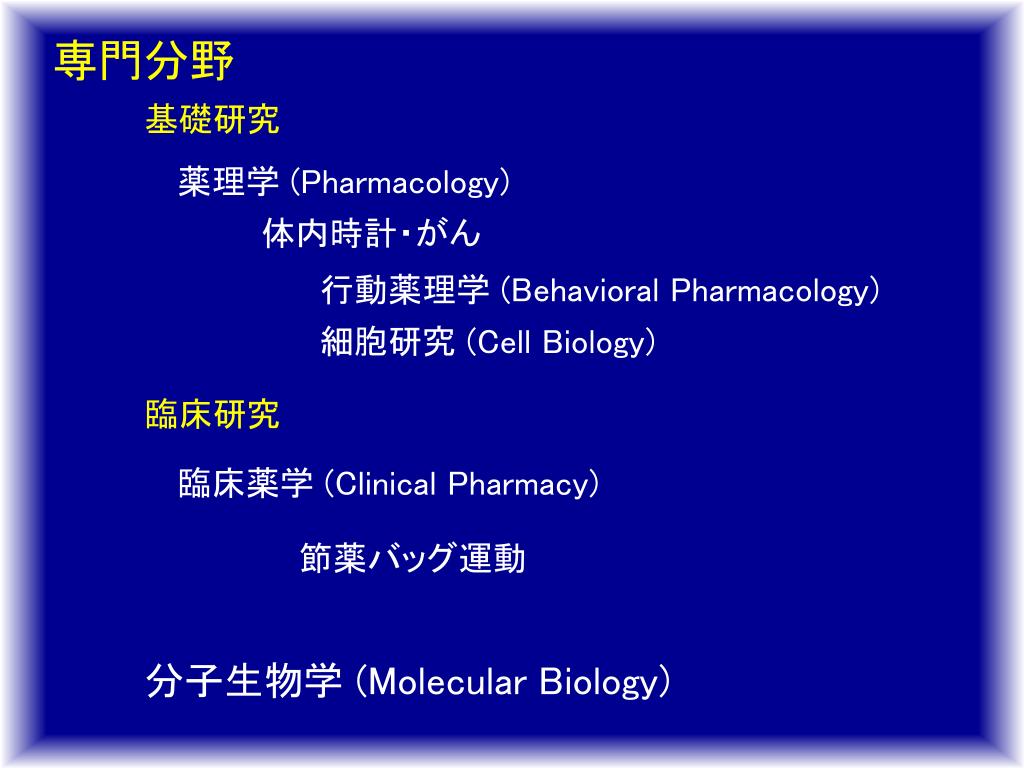 専門分野

基礎研究

薬理学 (Pharmacology)

体内時計・がん

行動薬理学 (Behavioral Pharmacology)

細胞研究 (Cell Biology)

臨床研究

臨床薬学 (Clinical Pharmacy)

節薬バッグ運動

分子生物学 (Molecular Biology)